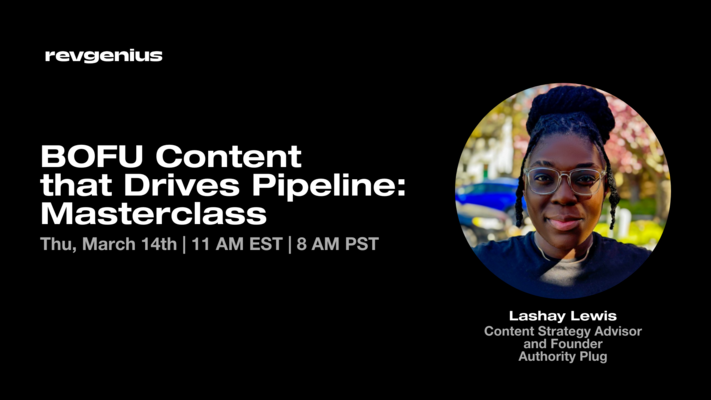 revgenius

BOFU Content that Drives Pipeline: Masterclass

Thu, March 14th | 11 AM EST | 8 AM PST

Lashay Lewis
Content Strategy Advisor and Founder
Authority Plug